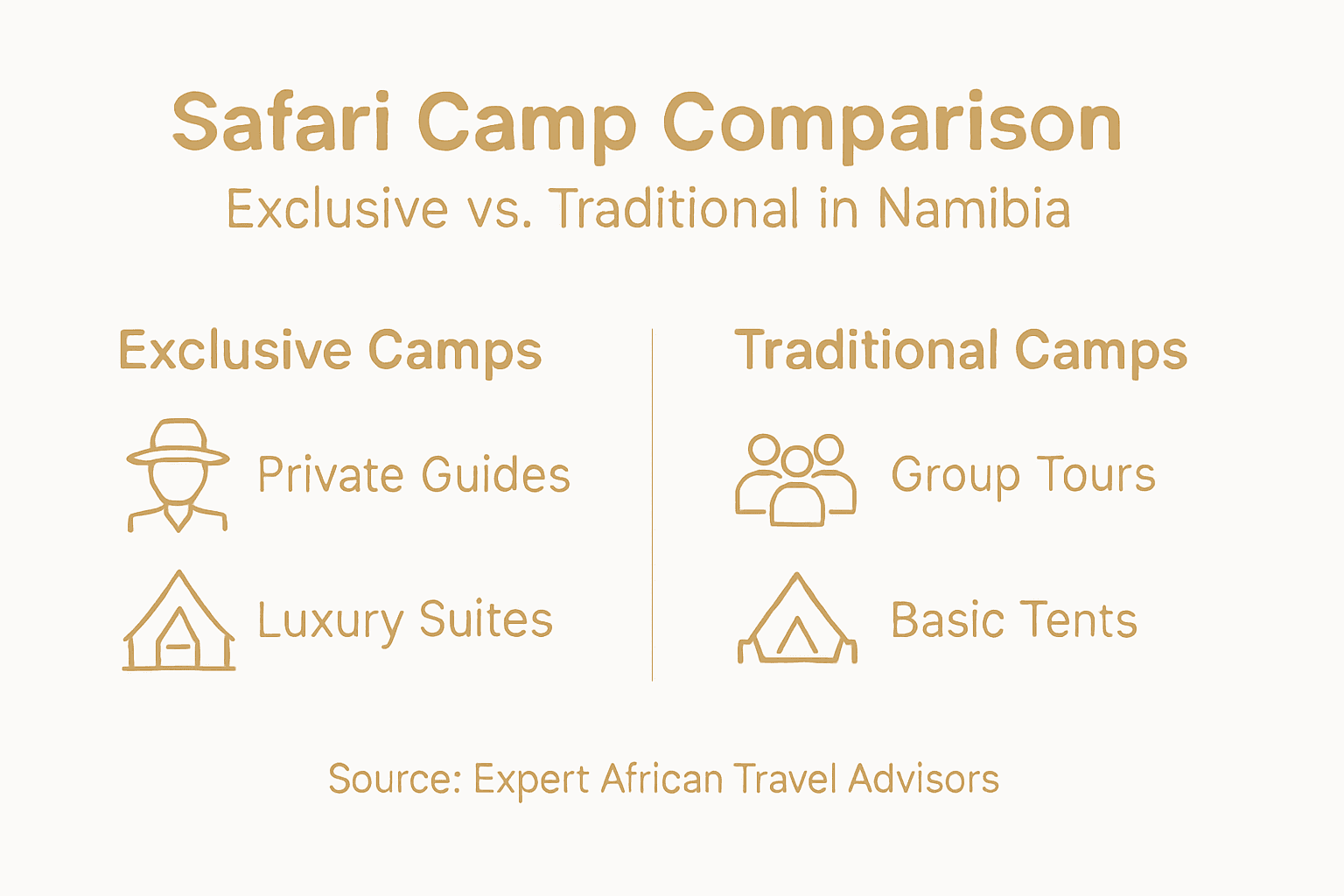 Safari Camp Comparison

Exclusive vs. Traditional in Namibia

Exclusive Camps

Private Guides

Luxury Suites

Traditional Camps

Group Tours

Basic Tents

Source: Expert African Travel Advisors